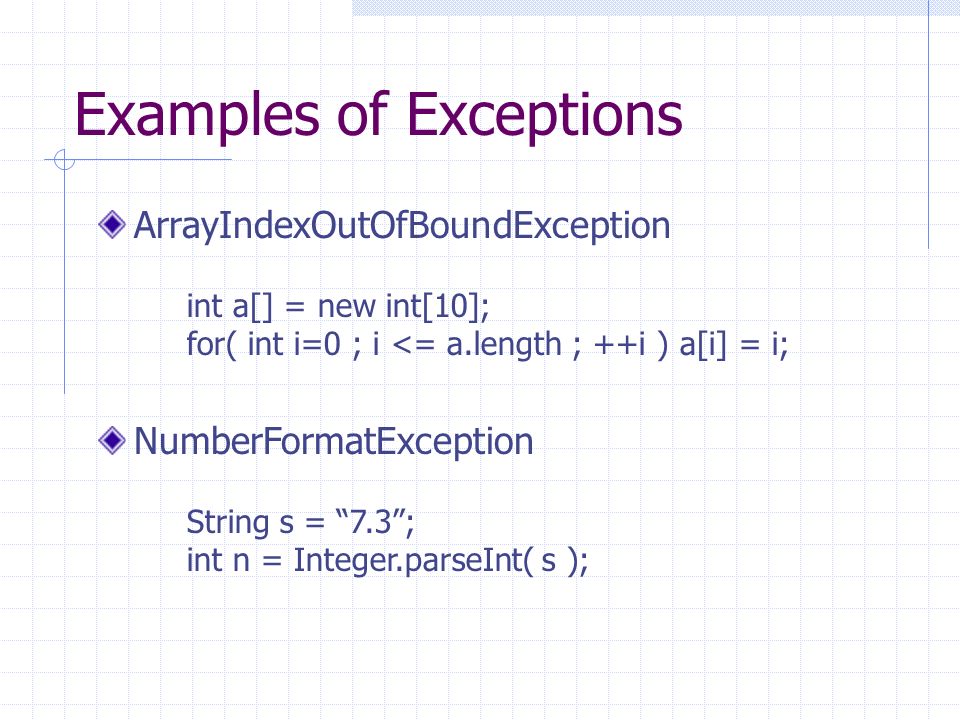 Examples of Exceptions

ArrayIndexOutOfBoundException

int a[] = new int[10];
for( int i=0 ; i <= a.length ; ++i ) a[i] = i;

NumberFormatException

String s = “7.3”;
int n = Integer.parseInt( s );